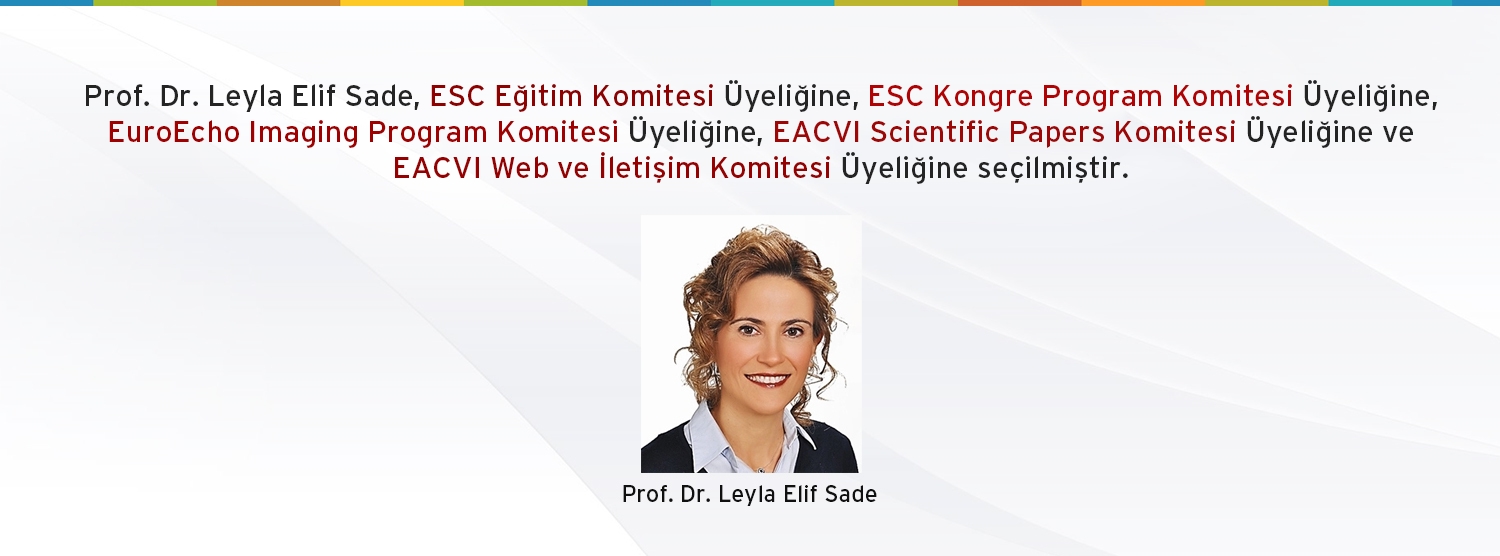 Prof. Dr. Leyla Elif Sade, ESC Eğitim Komitesi Üyeliğine, ESC Kongre Program Komitesi Üyeliğine, EuroEcho Imaging Program Komitesi Üyeliğine, EACVI Scientific Papers Komitesi Üyeliğine ve EACVI Web ve İletişim Komitesi Üyeliğine seçilmiştir.

Prof. Dr. Leyla Elif Sade